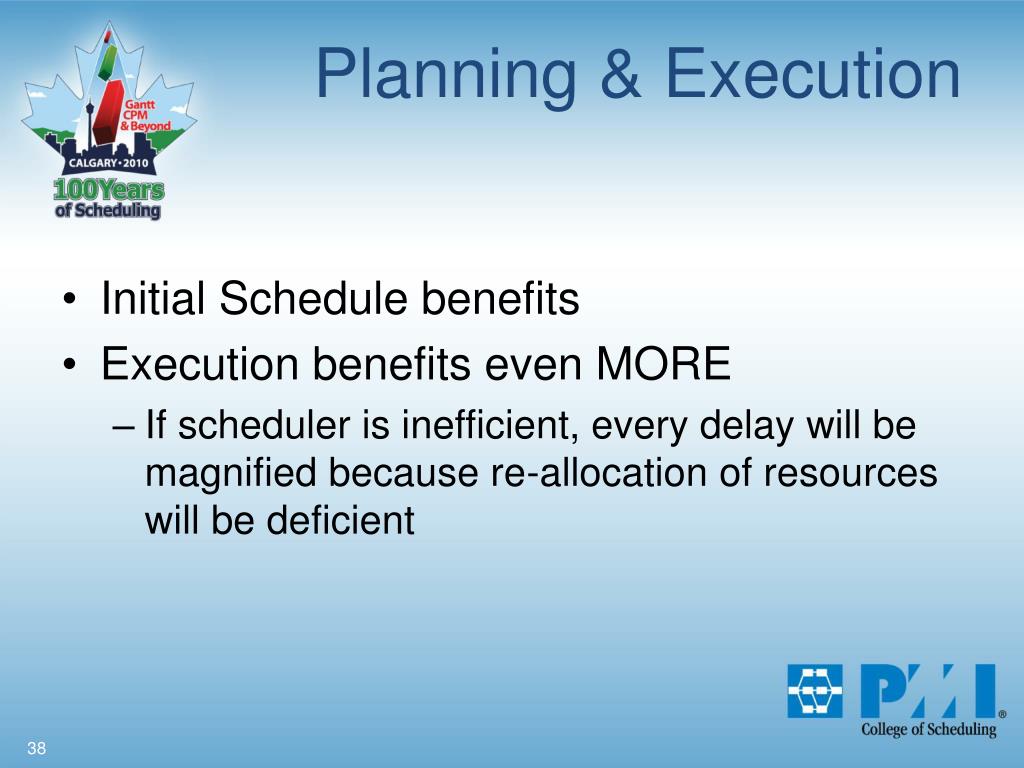 Gantt CPM & Beyond
CALGARY • 2010
100Years of Scheduling

Planning & Execution

• Initial Schedule benefits
• Execution benefits even MORE
– If scheduler is inefficient, every delay will be magnified because re-allocation of resources will be deficient

PMI®
College of Scheduling

38